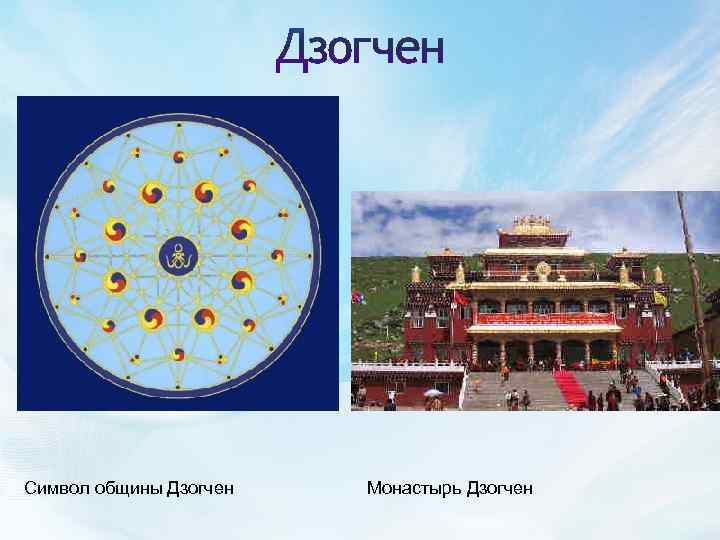 Дзогчен

Символ общины Дзогчен

Монастырь Дзогчен